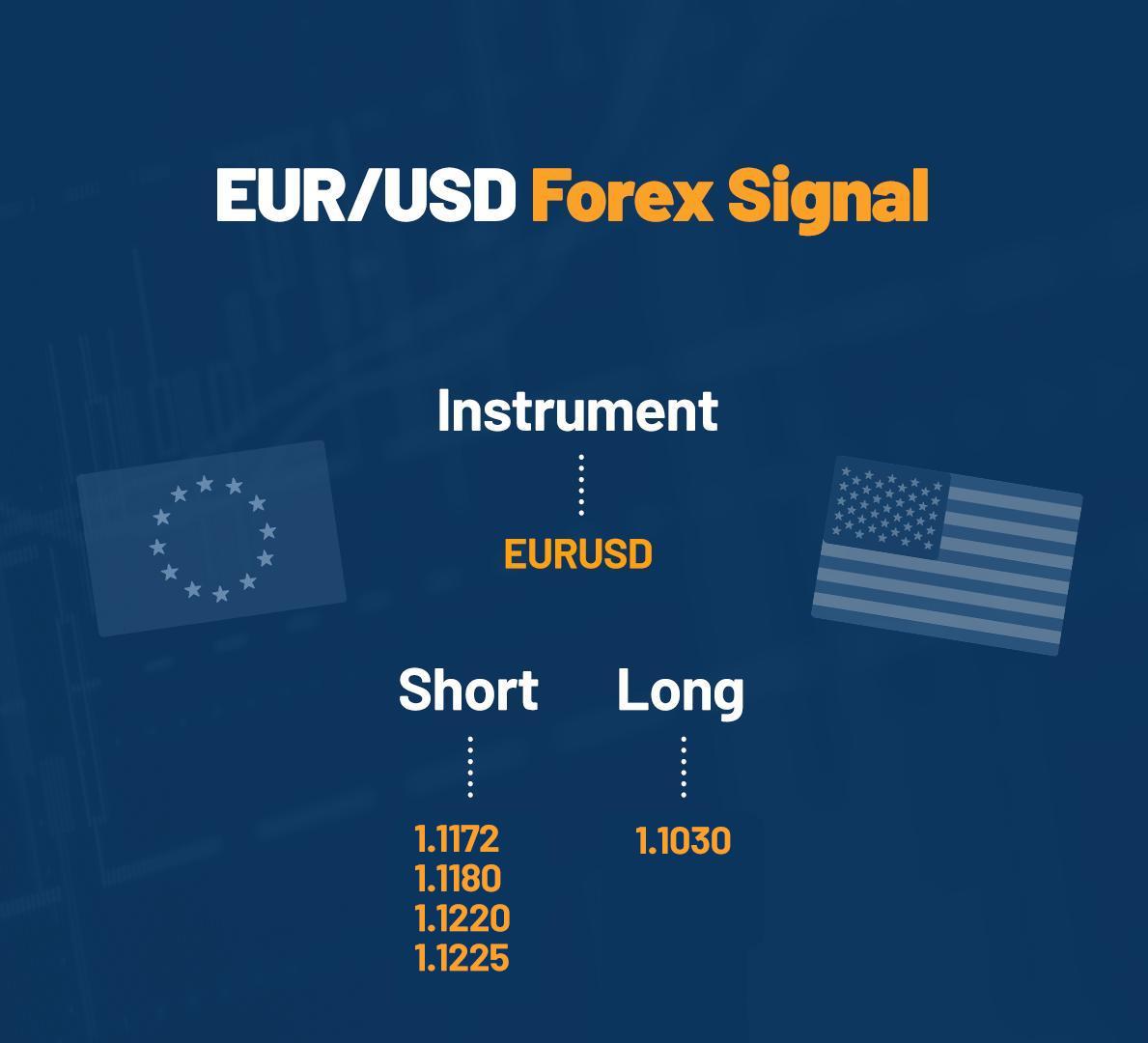 EUR/USD Forex Signal

Instrument

EURUSD

Short

1.1172
1.1180
1.1220
1.1225

Long

1.1030